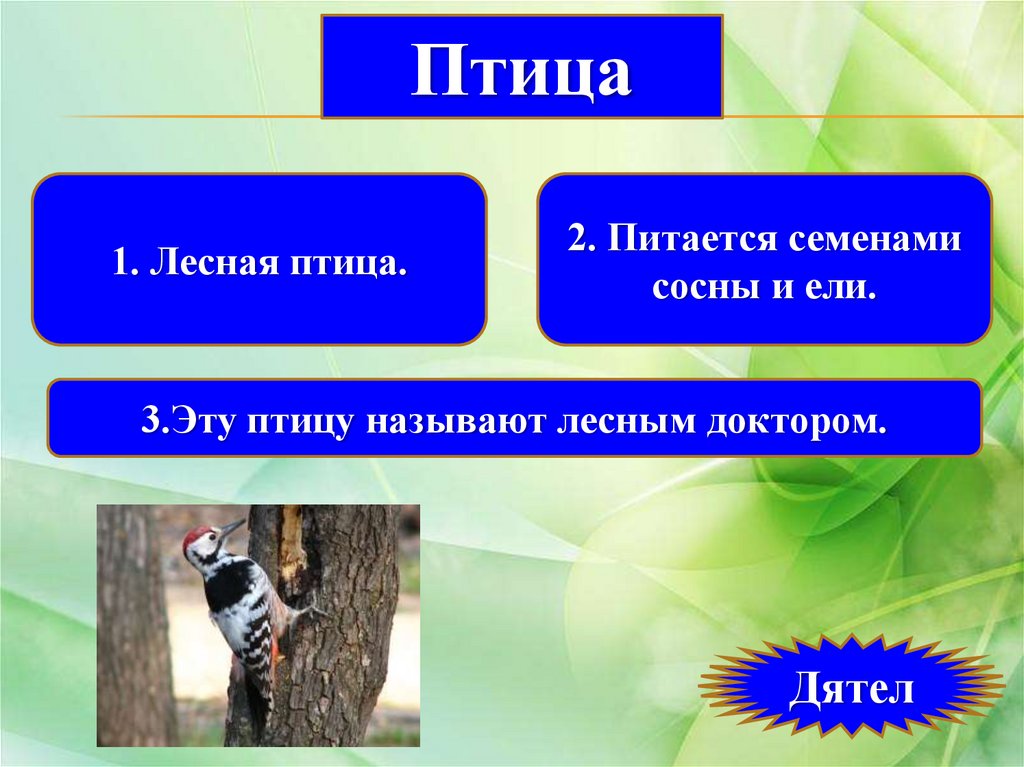 Птица

1. Лесная птица.

2. Питается семенами сосны и ели.

3.Эту птицу называют лесным доктором.

Дятел